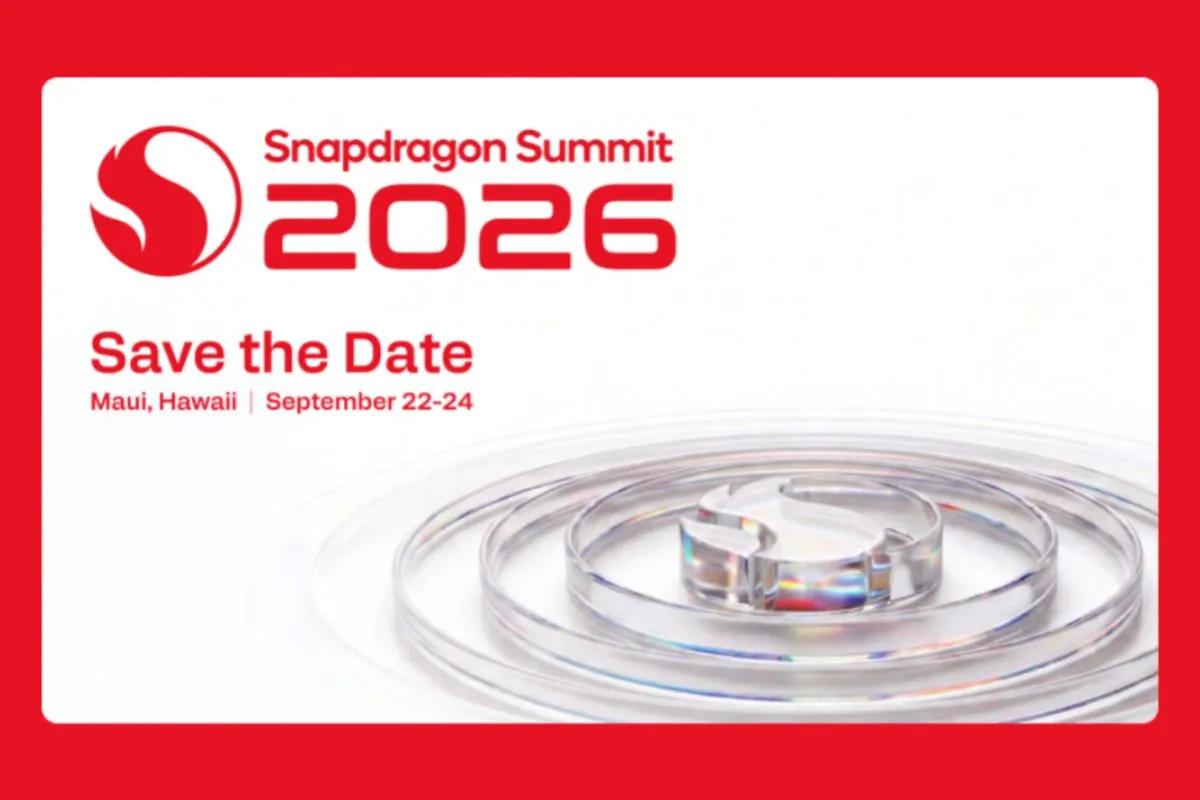 Snapdragon Summit
2026

Save the Date
Maui, Hawaii | September 22-24